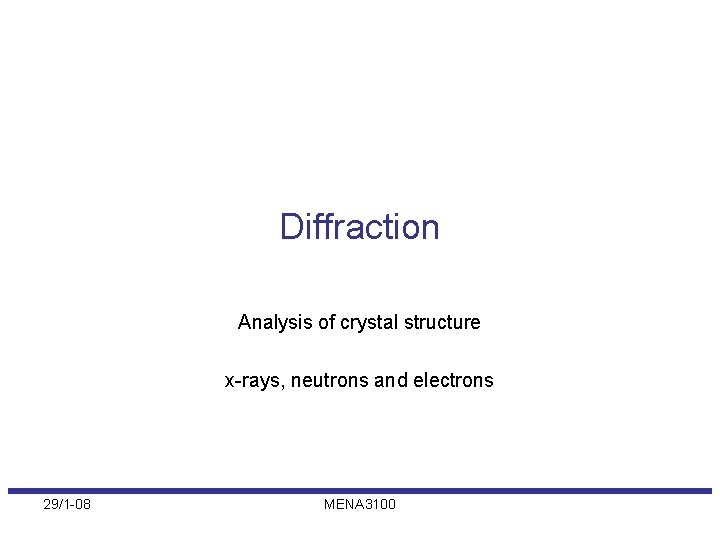 Diffraction

Analysis of crystal structure

x-rays, neutrons and electrons

29/1-08

MENA3100